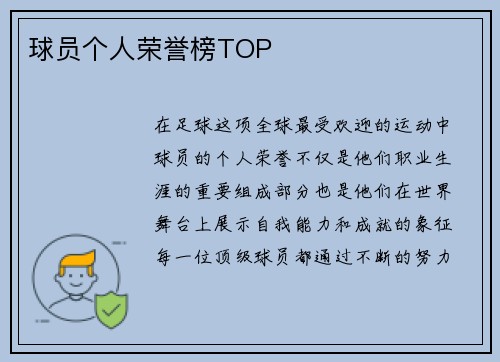 球员个人荣誉榜TOP

在足球这项全球最受欢迎的运动中球员的个人荣誉不仅是他们职业生涯的重要组成部分也是他们在世界舞台上展示自我能力和成就的象征每一位顶级球员都通过不断的努力